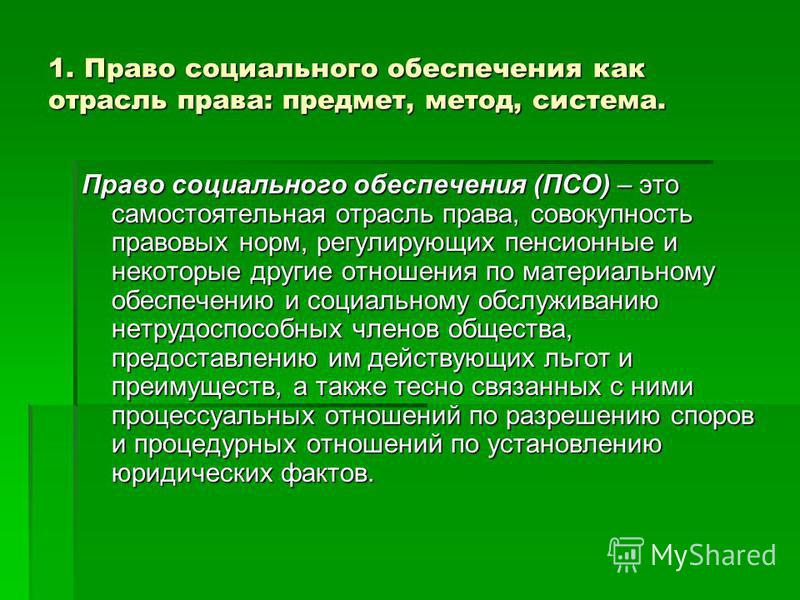 1. Право социального обеспечения как отрасль права: предмет, метод, система.

Право социального обеспечения (ПСО) – это самостоятельная отрасль права, совокупность правовых норм, регулирующих пенсионные и некоторые другие отношения по материальному обеспечению и социальному обслуживанию нетрудоспособных членов общества, предоставлению им действующих льгот и преимуществ, а также тесно связанных с ними процессуальных отношений по разрешению споров и процедурных отношений по установлению юридических фактов.

MyShared